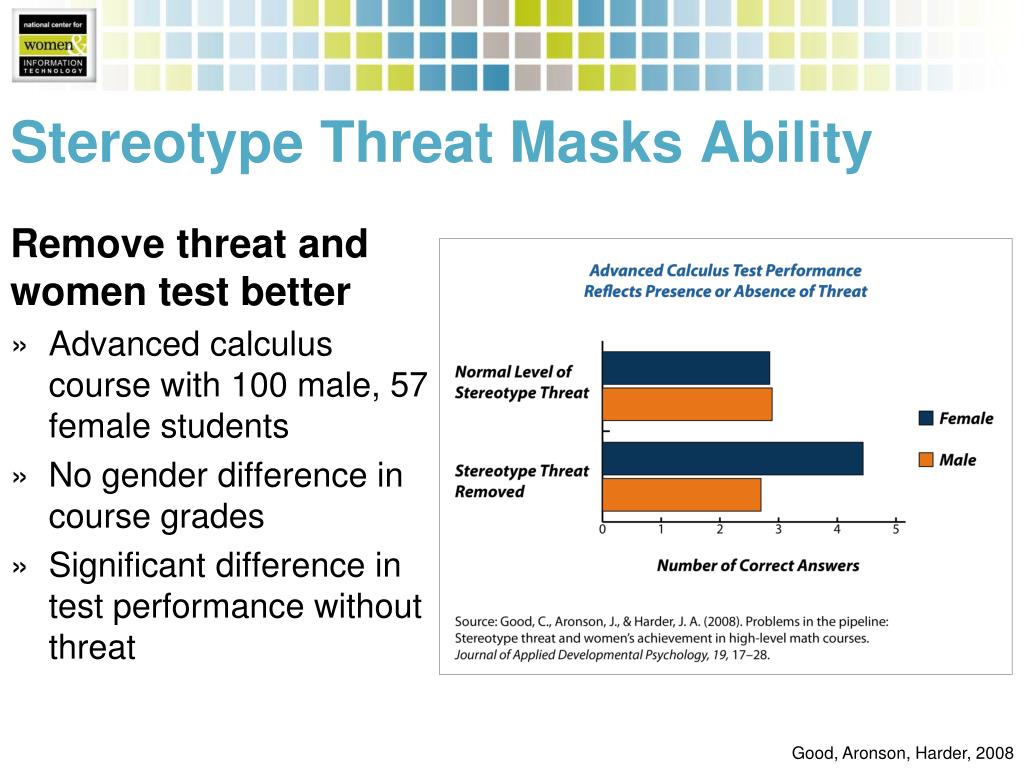 national center for
women &
INFORMATION TECHNOLOGY

Stereotype Threat Masks Ability

Remove threat and women test better

» Advanced calculus course with 100 male, 57 female students

» No gender difference in course grades

» Significant difference in test performance without threat

Advanced Calculus Test Performance
Reflects Presence or Absence of Threat

Normal Level of Stereotype Threat

Stereotype Threat Removed

Female

Male

0 1 2 3 4 5

Number of Correct Answers

Source: Good, C., Aronson, J., & Harder, J. A. (2008). Problems in the pipeline: Stereotype threat and women's achievement in high-level math courses. Journal of Applied Developmental Psychology, 19, 17–28.

Good, Aronson, Harder, 2008